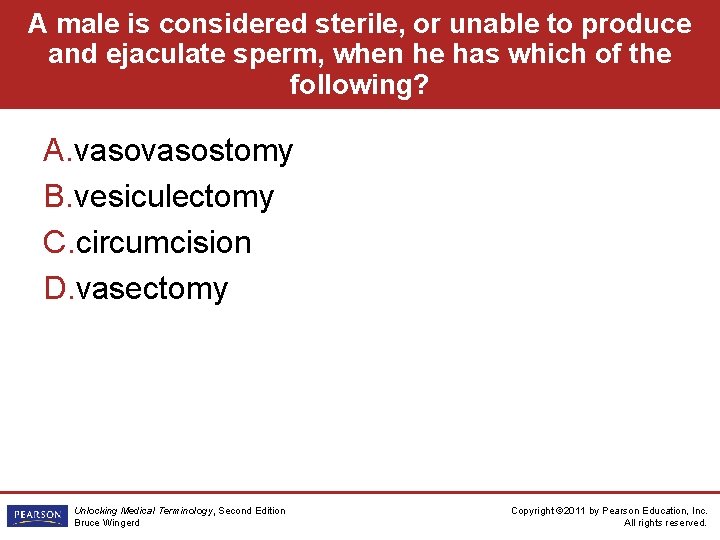 A male is considered sterile, or unable to produce and ejaculate sperm, when he has which of the following?

A.vasovasostomy
B.vesiculectomy
C.circumcision
D.vasectomy

PEARSON

Unlocking Medical Terminology, Second Edition
Bruce Wingerd

Copyright ©2011 by Pearson Education, Inc.
All rights reserved.